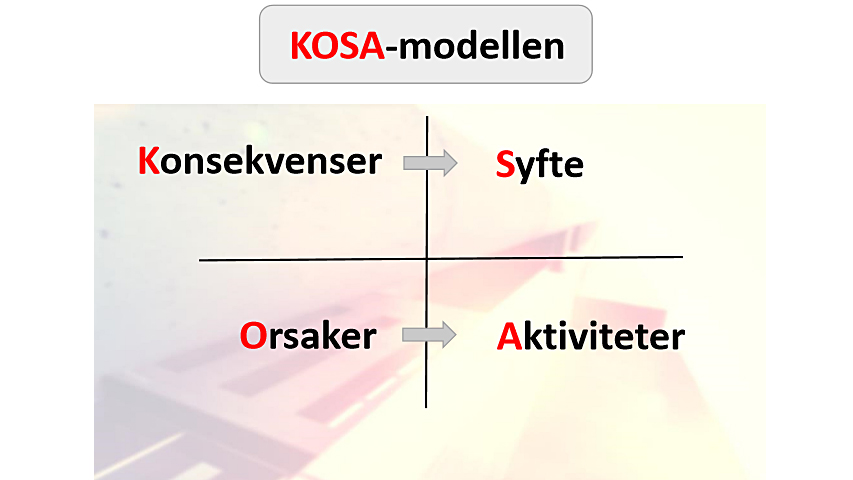 KOSA-modellen

Konsekvenser

Syfte

Orsaker

Aktiviteter